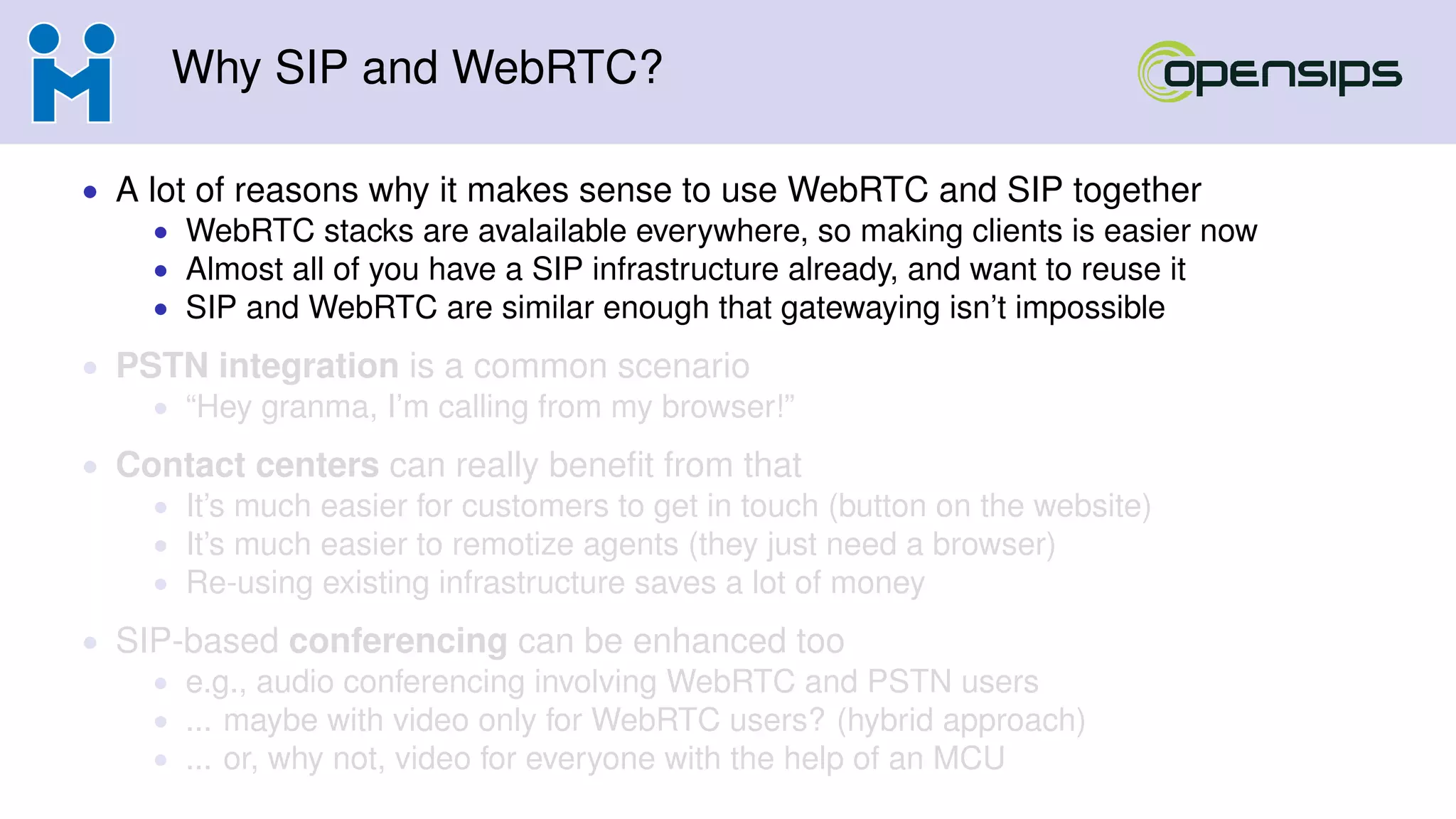 Why SIP and WebRTC?

opensips

- A lot of reasons why it makes sense to use WebRTC and SIP together
  - WebRTC stacks are avalailable everywhere, so making clients is easier now
  - Almost all of you have a SIP infrastructure already, and want to reuse it
  - SIP and WebRTC are similar enough that gatewaying isn't impossible
- PSTN integration is a common scenario
  - "Hey granma, I'm calling from my browser!"
- Contact centers can really benefit from that
  - It's much easier for customers to get in touch (button on the website)
  - It's much easier to remotize agents (they just need a browser)
  - Re-using existing infrastructure saves a lot of money
- SIP-based conferencing can be enhanced too
  - e.g., audio conferencing involving WebRTC and PSTN users
  - ... maybe with video only for WebRTC users? (hybrid approach)
  - ... or, why not, video for everyone with the help of an MCU